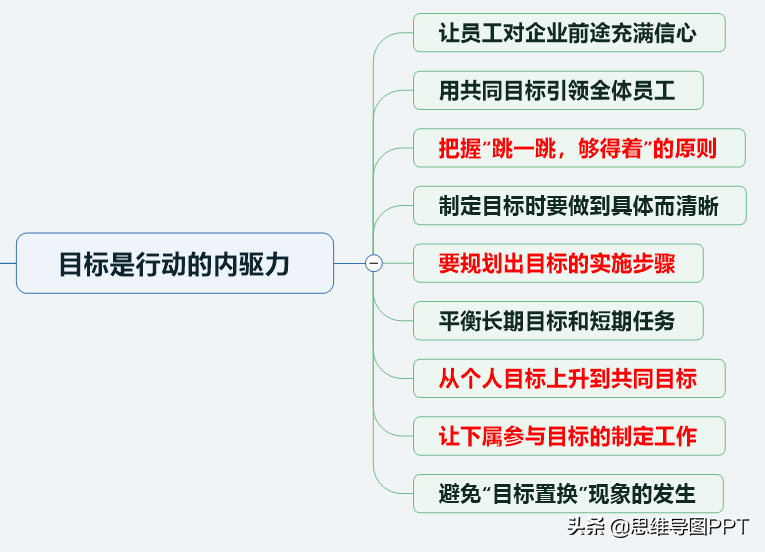 目标是行动的内驱力

让员工对企业前途充满信心

用共同目标引领全体员工

把握“跳一跳，够得着”的原则

制定目标时要做到具体而清晰

要规划出目标的实施步骤

平衡长期目标和短期任务

从个人目标上升到共同目标

让下属参与目标的制定工作

避免“目标置换”现象的发生

头条 @思维导图PPT